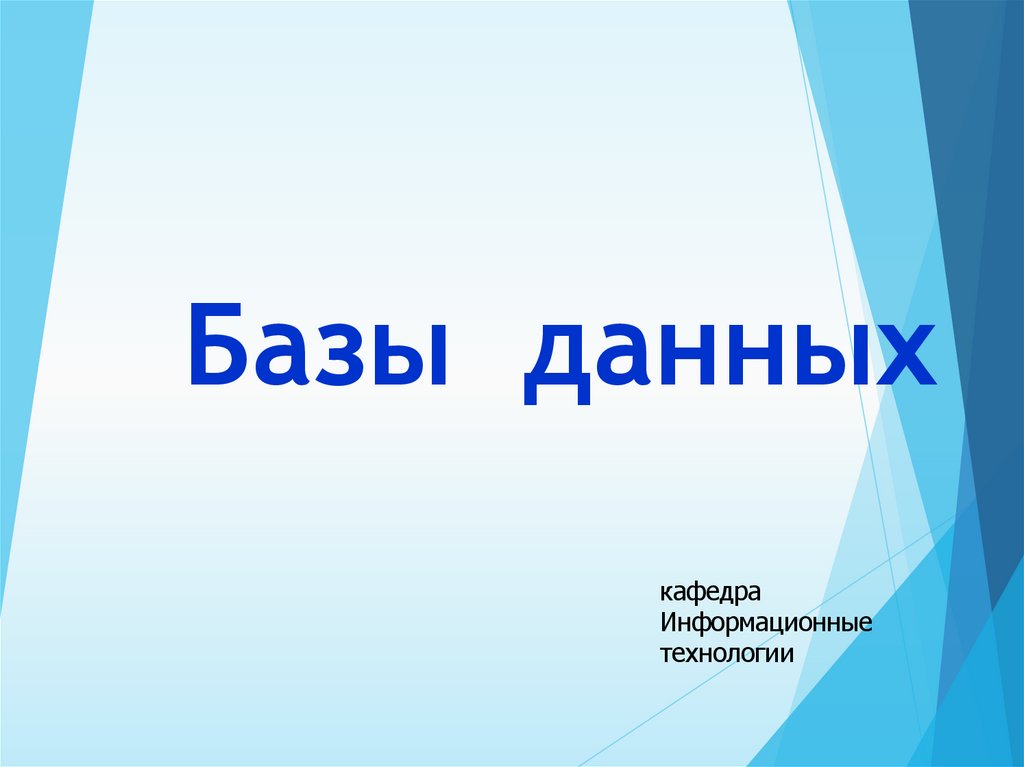 Базы данных

кафедра
Информационные
технологии